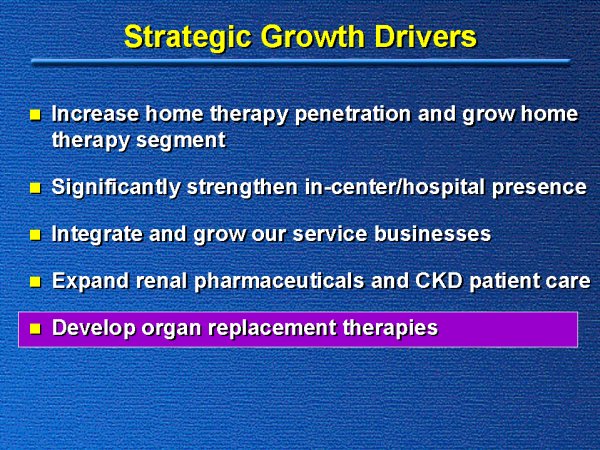 Strategic Growth Drivers

- Increase home therapy penetration and grow home therapy segment
- Significantly strengthen in-center/hospital presence
- Integrate and grow our service businesses
- Expand renal pharmaceuticals and CKD patient care
- Develop organ replacement therapies